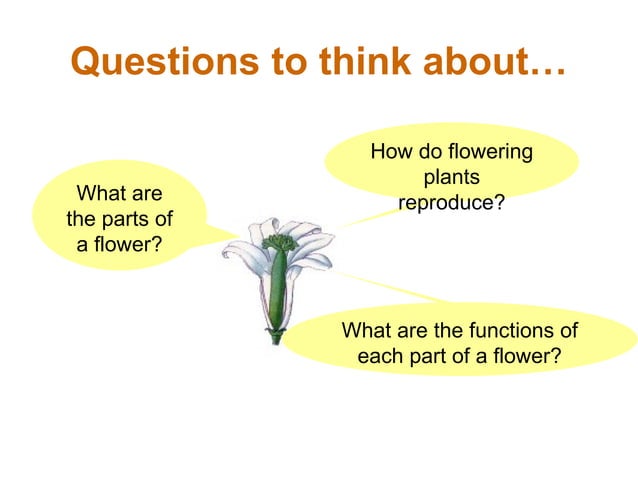 Questions to think about…

What are the parts of a flower?

How do flowering plants reproduce?

What are the functions of each part of a flower?